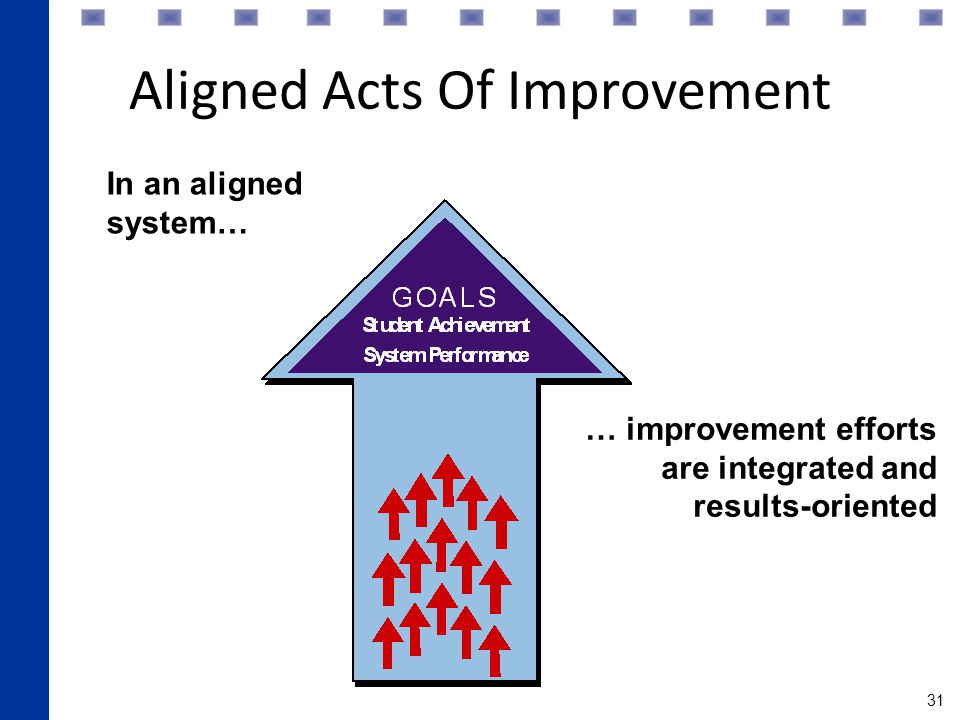 Aligned Acts Of Improvement

In an aligned system…

GOALS
Student Achievement
System Performance

… improvement efforts are integrated and results-oriented

31